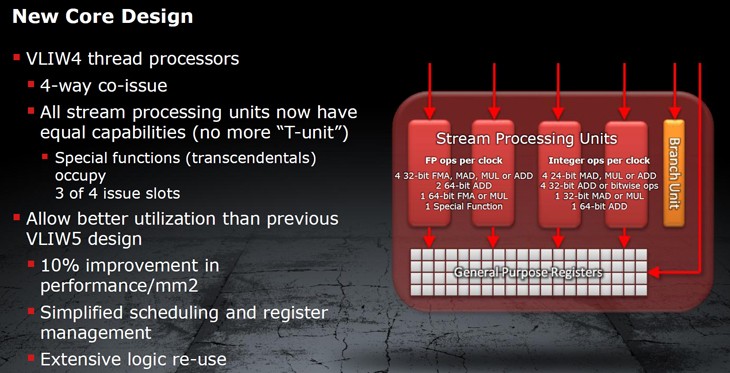 New Core Design

VLIW4 thread processors

4-way co-issue

All stream processing units now have equal capabilities (no more "T-unit")

Special functions (transcendentals) occupy 3 of 4 issue slots

Allow better utilization than previous VLIW5 design

10% improvement in performance/mm2

Simplified scheduling and register management

Extensive logic re-use

Stream Processing Units

FP ops per clock
4 32-bit FMA, MAD, MUL or ADD
2 64-bit ADD
1 64-bit FMA or MUL
1 Special Function

Integer ops per clock
4 24-bit MAD, MUL or ADD
4 32-bit ADD or bitwise ops
1 32-bit MAD or MUL
1 64-bit ADD

Branch Unit

General Purpose Registers